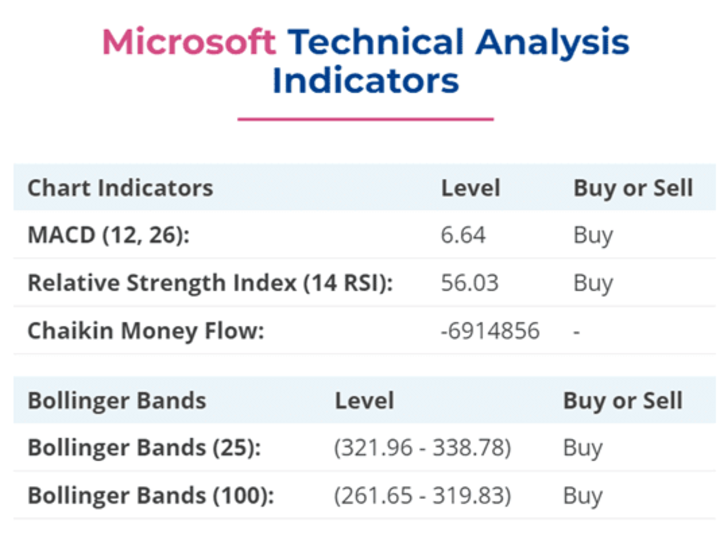 Microsoft Technical Analysis Indicators

| Chart Indicators | Level | Buy or Sell |
|---|---|---|
| MACD (12, 26): | 6.64 | Buy |
| Relative Strength Index (14 RSI): | 56.03 | Buy |
| Chaikin Money Flow: | -6914856 | - |

| Bollinger Bands | Level | Buy or Sell |
|---|---|---|
| Bollinger Bands (25): | (321.96 - 338.78) | Buy |
| Bollinger Bands (100): | (261.65 - 319.83) | Buy |